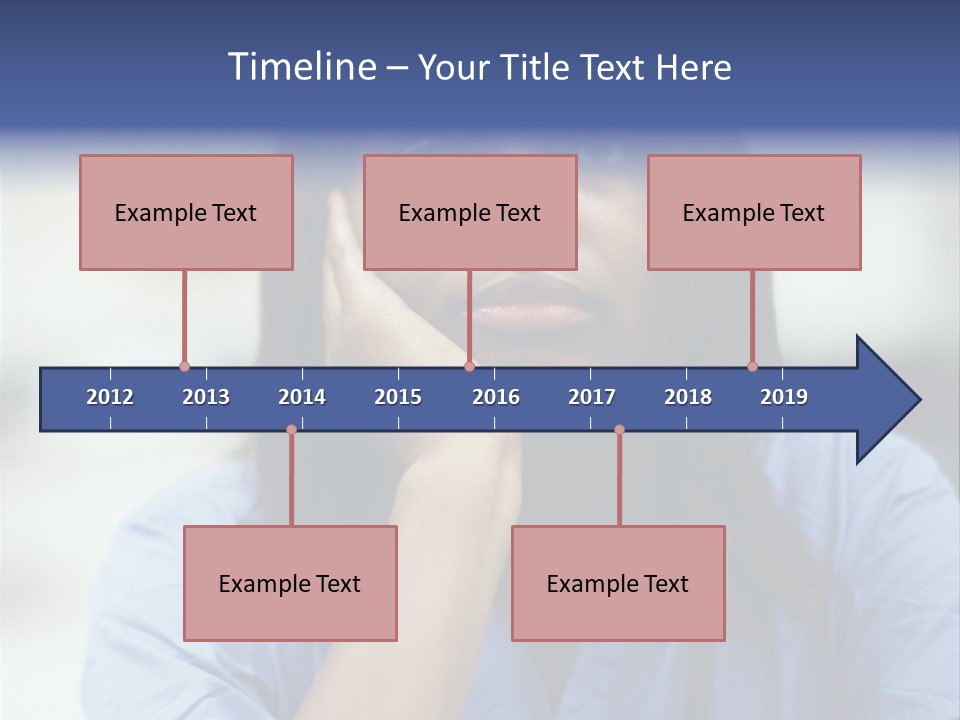 Timeline – Your Title Text Here

Example Text

Example Text

Example Text

2012 2013 2014 2015 2016 2017 2018 2019

Example Text

Example Text